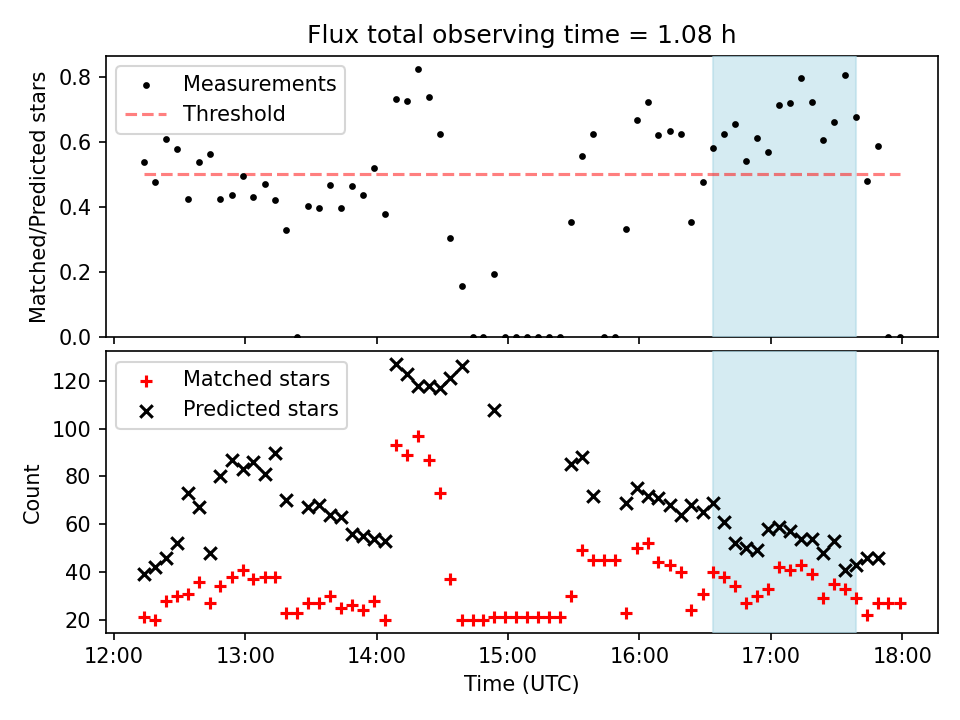 Flux total observing time = 1.08 h

Measurements
Threshold

Matched/Predicted stars

0.8
0.6
0.4
0.2
0.0

Matched stars
Predicted stars

Count

120
100
80
60
40
20

12:00
13:00
14:00
15:00
16:00
17:00
18:00

Time (UTC)